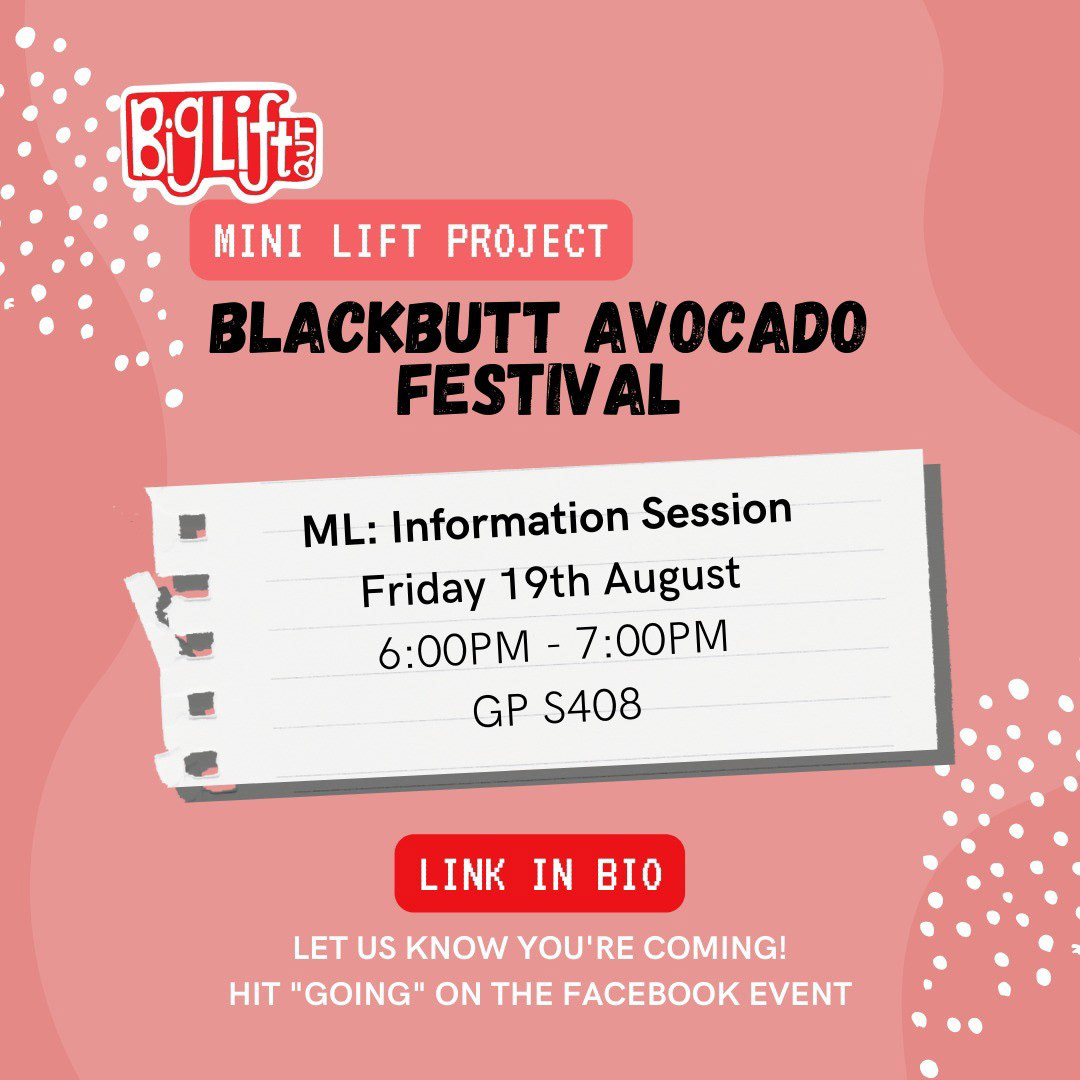 BigLift QUT

MINI LIFT PROJECT

BLACKBUTT AVOCADO FESTIVAL

ML: Information Session
Friday 19th August
6:00PM - 7:00PM
GP S408

LINK IN BIO

LET US KNOW YOU'RE COMING!
HIT "GOING" ON THE FACEBOOK EVENT